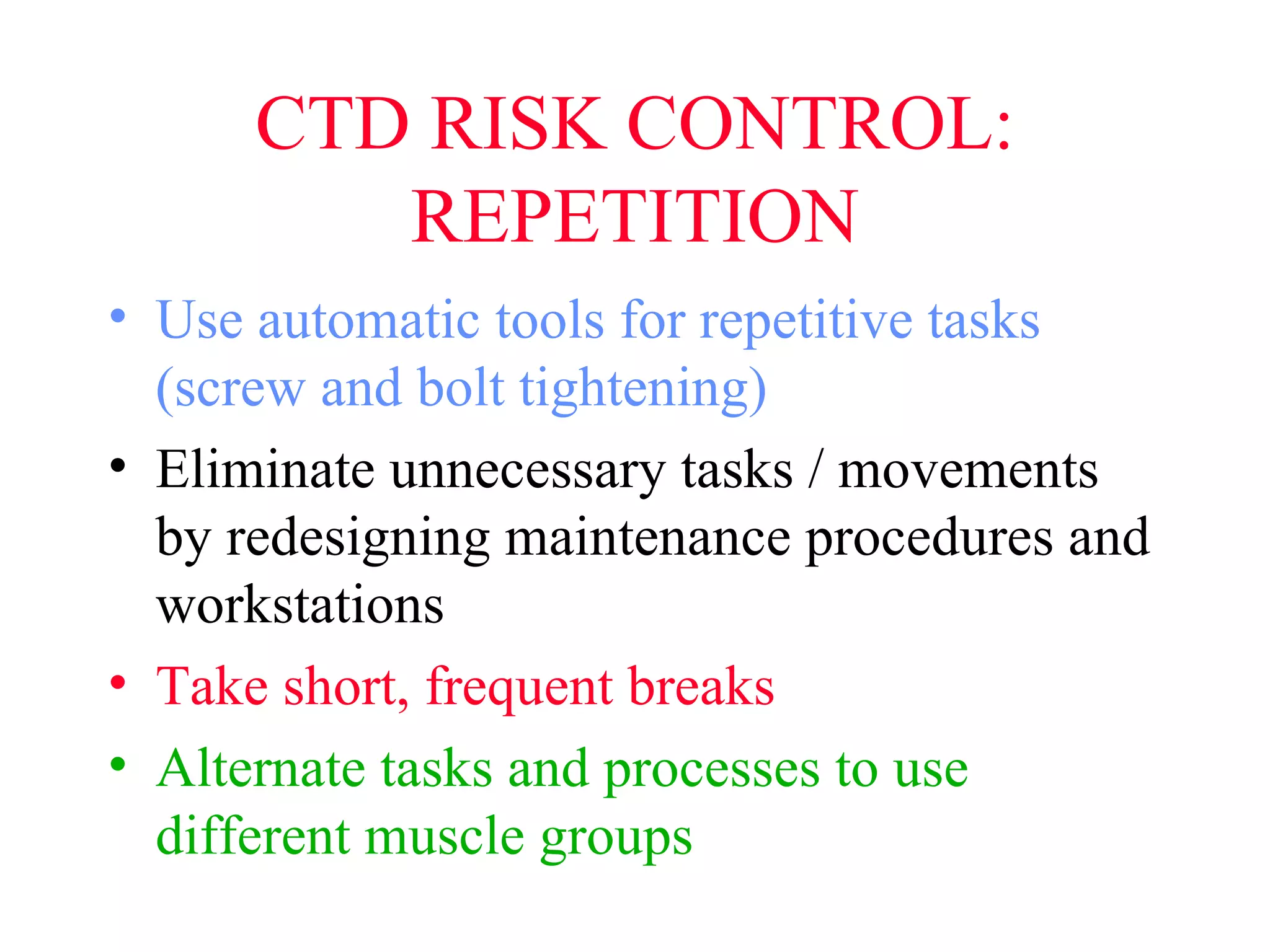 CTD RISK CONTROL: REPETITION

• Use automatic tools for repetitive tasks (screw and bolt tightening)
• Eliminate unnecessary tasks / movements by redesigning maintenance procedures and workstations
• Take short, frequent breaks
• Alternate tasks and processes to use different muscle groups